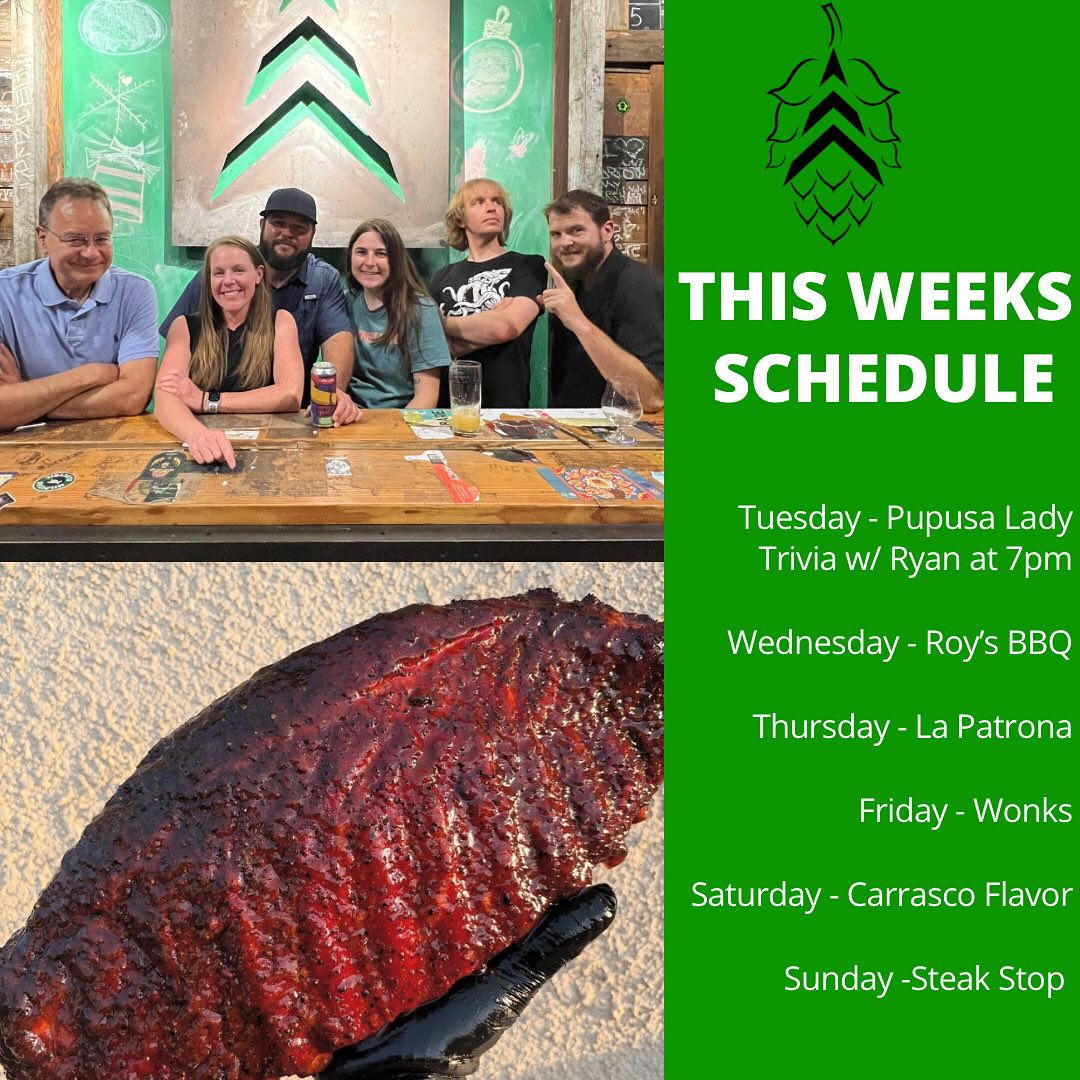 THIS WEEKS SCHEDULE

Tuesday - Pupusa Lady
Trivia w/ Ryan at 7pm

Wednesday - Roy's BBQ

Thursday - La Patrona

Friday - Wonks

Saturday - Carrasco Flavor

Sunday -Steak Stop